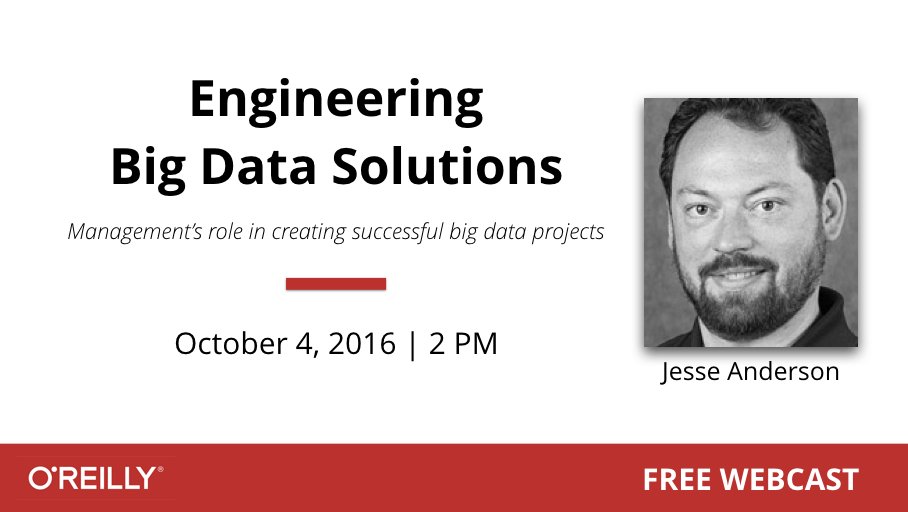 Engineering
Big Data Solutions

Management's role in creating successful big data projects

October 4, 2016 | 2 PM

Jesse Anderson

O'REILLY®

FREE WEBCAST